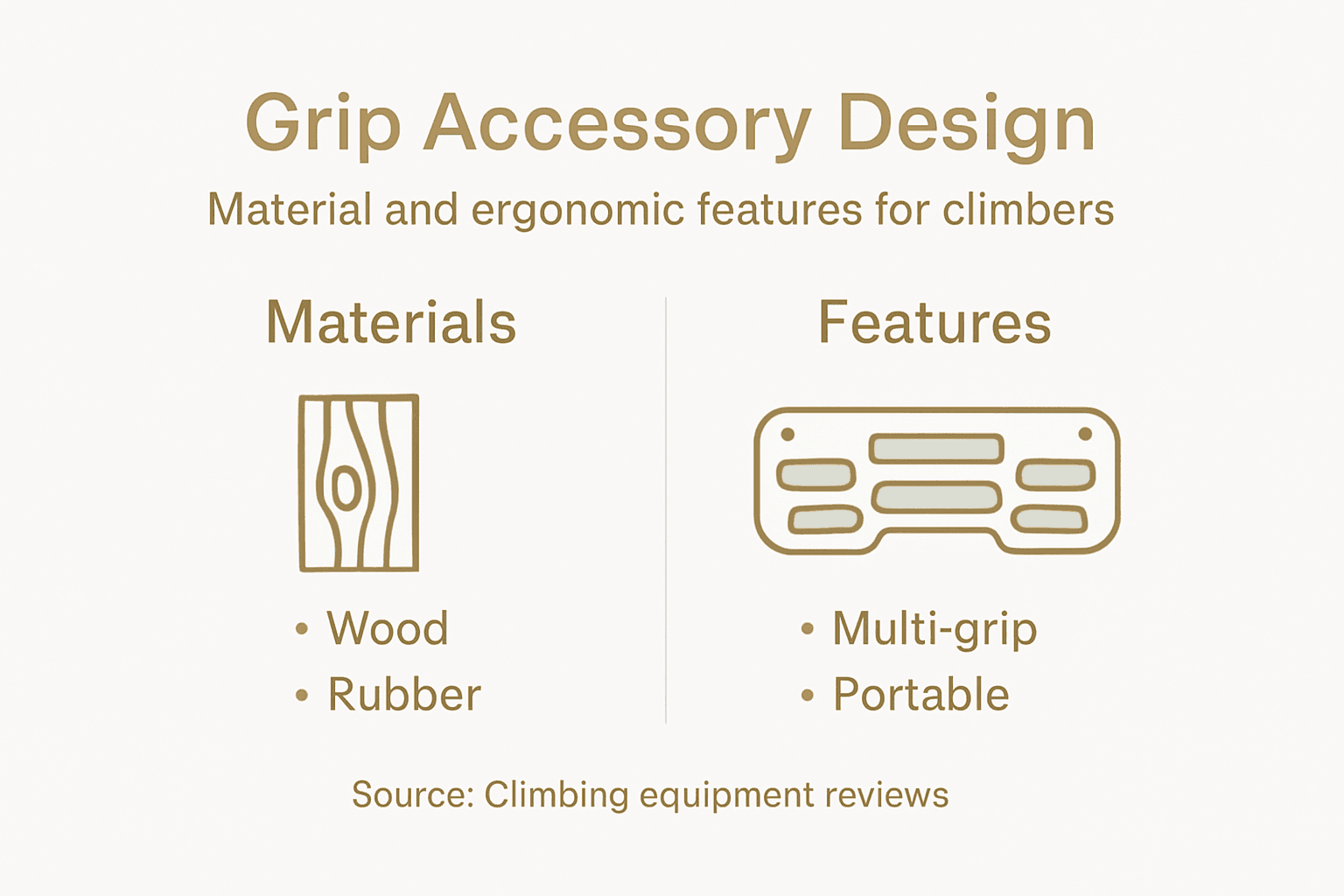 Grip Accessory Design

Material and ergonomic features for climbers

Materials

• Wood
• Rubber

Features

• Multi-grip
• Portable

Source: Climbing equipment reviews